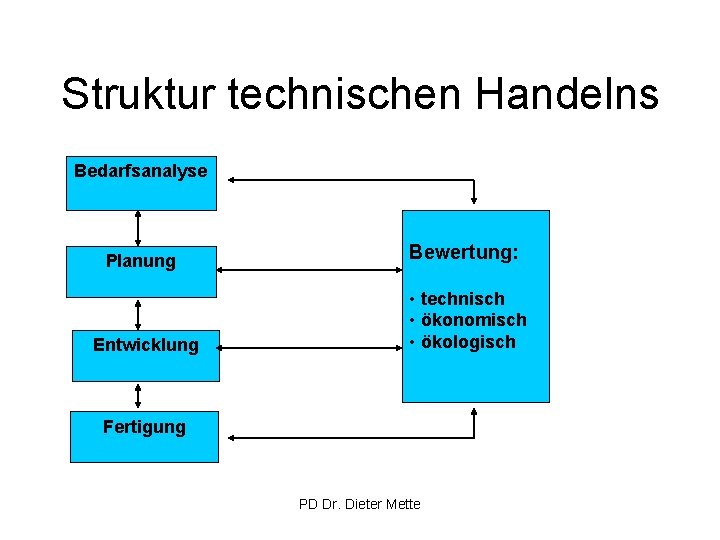 Struktur technischen Handelns

Bedarfsanalyse

Planung

Entwicklung

Fertigung

Bewertung:

• technisch
• ökonomisch
• ökologisch

PD Dr. Dieter Mette